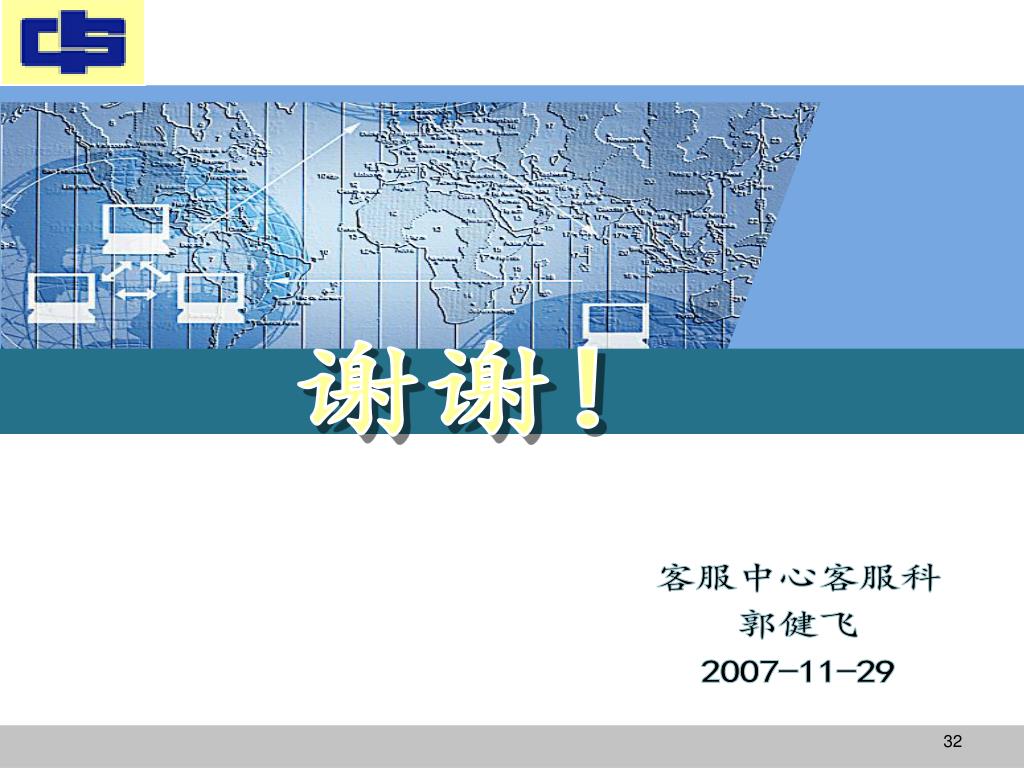 谢谢！

客服中心客服科
郭健飞
2007-11-29

32